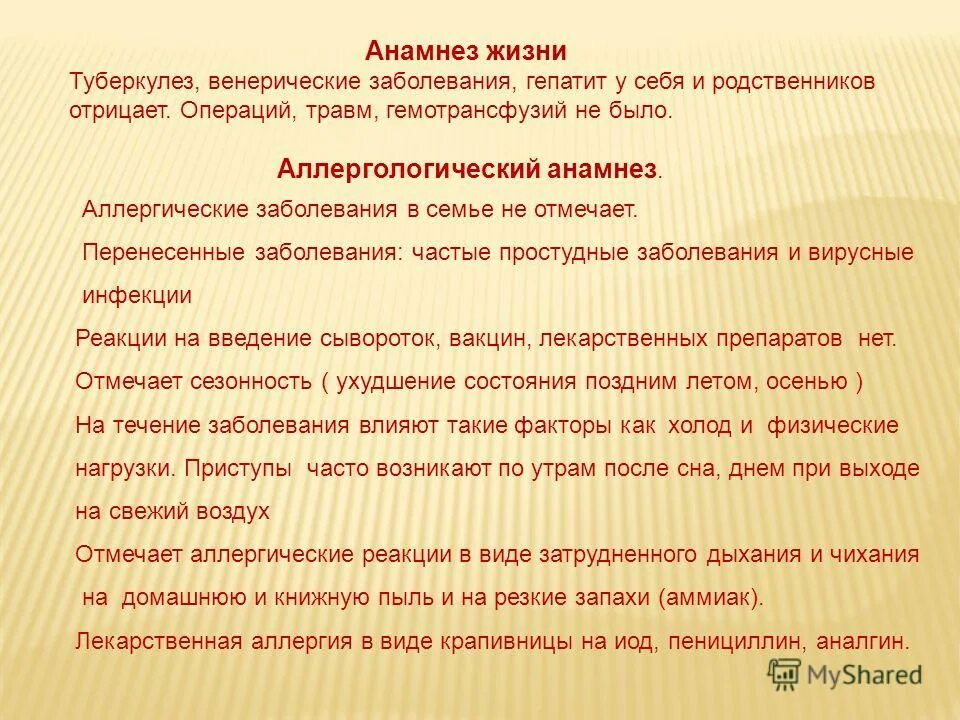 Анамнез жизни

Туберкулез, венерические заболевания, гепатит у себя и родственников отрицает. Операций, травм, гемотрансфузий не было.

Аллергологический анамнез.

Аллергические заболевания в семье не отмечает.

Перенесенные заболевания: частые простудные заболевания и вирусные инфекции

Реакции на введение сывороток, вакцин, лекарственных препаратов нет.

Отмечает сезонность ( ухудшение состояния поздним летом, осенью )

На течение заболевания влияют такие факторы как холод и физические нагрузки. Приступы часто возникают по утрам после сна, днем при выходе на свежий воздух

Отмечает аллергические реакции в виде затрудненного дыхания и чихания на домашнюю и книжную пыль и на резкие запахи (аммиак).

Лекарственная аллергия в виде крапивницы на иод, пенициллин, аналгин.

MyShared